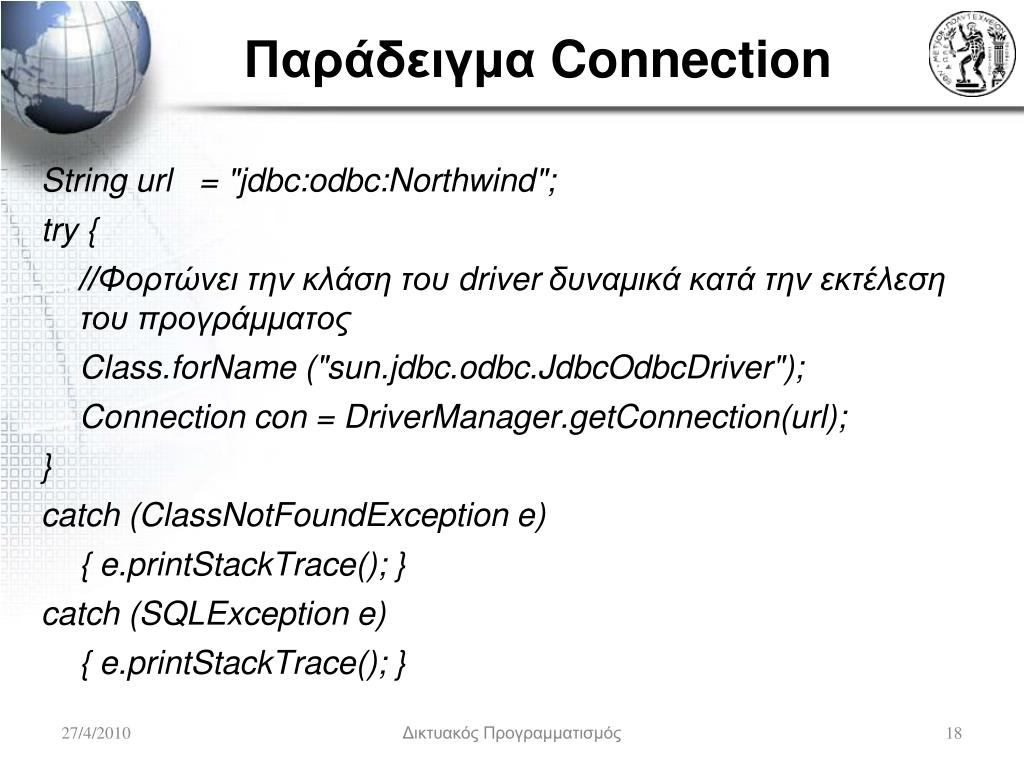 Παράδειγμα Connection

String url = "jdbc:odbc:Northwind";
try {
//Φορτώνει την κλάση του driver δυναμικά κατά την εκτέλεση του προγράμματος
Class.forName ("sun.jdbc.odbc.JdbcOdbcDriver");
Connection con = DriverManager.getConnection(url);
}
catch (ClassNotFoundException e)
{ e.printStackTrace(); }
catch (SQLException e)
{ e.printStackTrace(); }

27/4/2010

Δικτυακός Προγραμματισμός

18